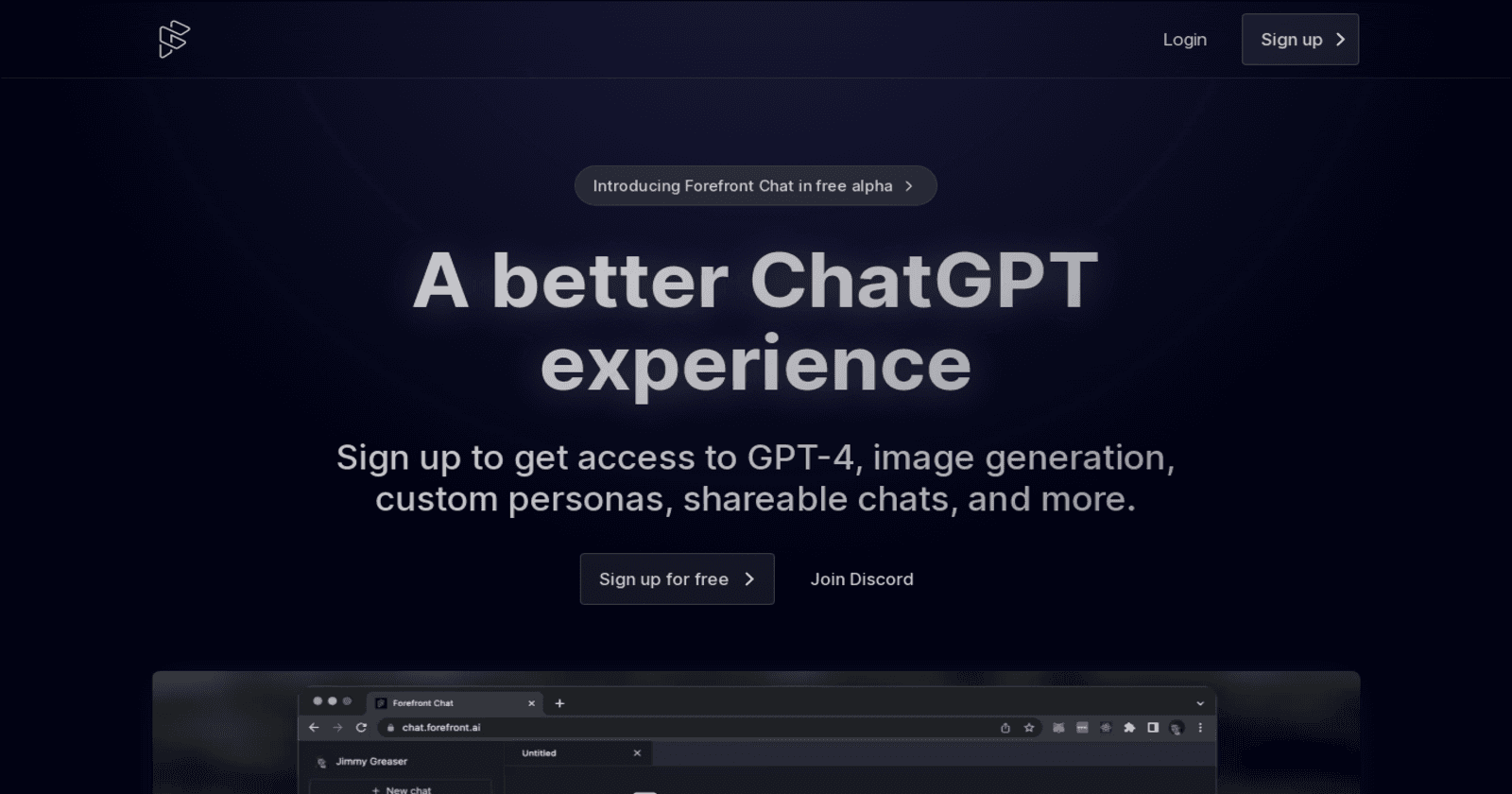 Login

Sign up

Introducing Forefront Chat in free alpha

A better ChatGPT experience

Sign up to get access to GPT-4, image generation, custom personas, shareable chats, and more.

Sign up for free

Join Discord

Forefront Chat

chat.forefront.ai

Jimmy Greaser

Untitled

+ New chat